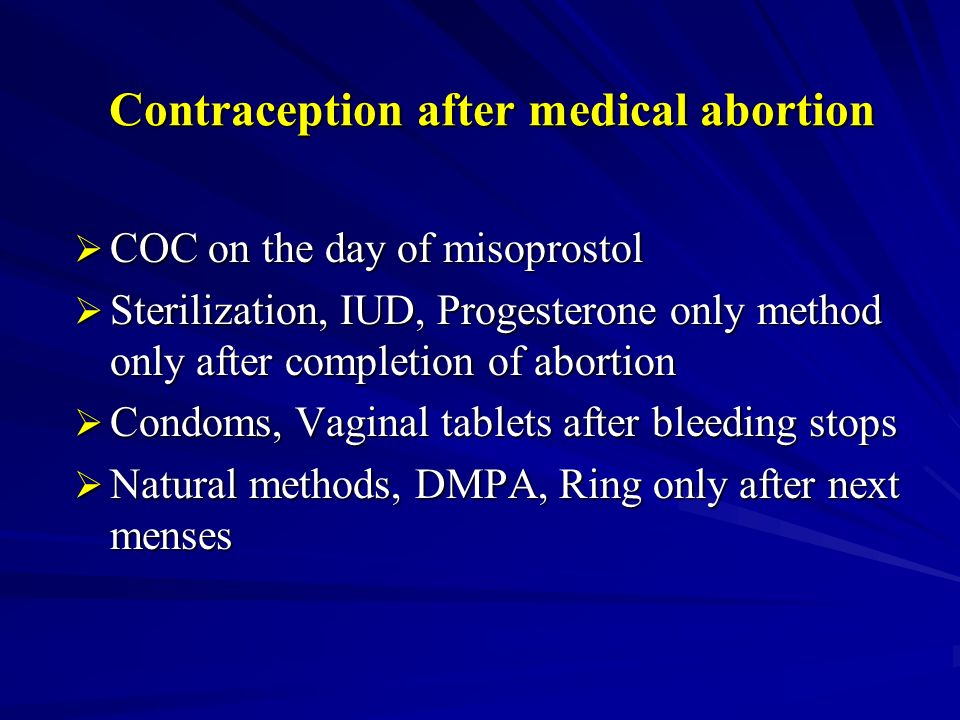 Contraception after medical abortion

➢ COC on the day of misoprostol

➢ Sterilization, IUD, Progesterone only method only after completion of abortion

➢ Condoms, Vaginal tablets after bleeding stops

➢ Natural methods, DMPA, Ring only after next menses